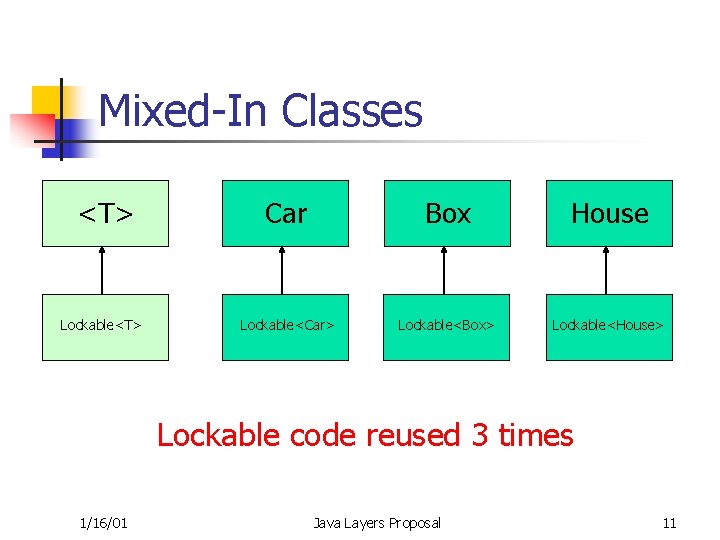 Mixed-In Classes

<T>

Car

Box

House

Lockable<T>

Lockable<Car>

Lockable<Box>

Lockable<House>

Lockable code reused 3 times

1/16/01

Java Layers Proposal

11